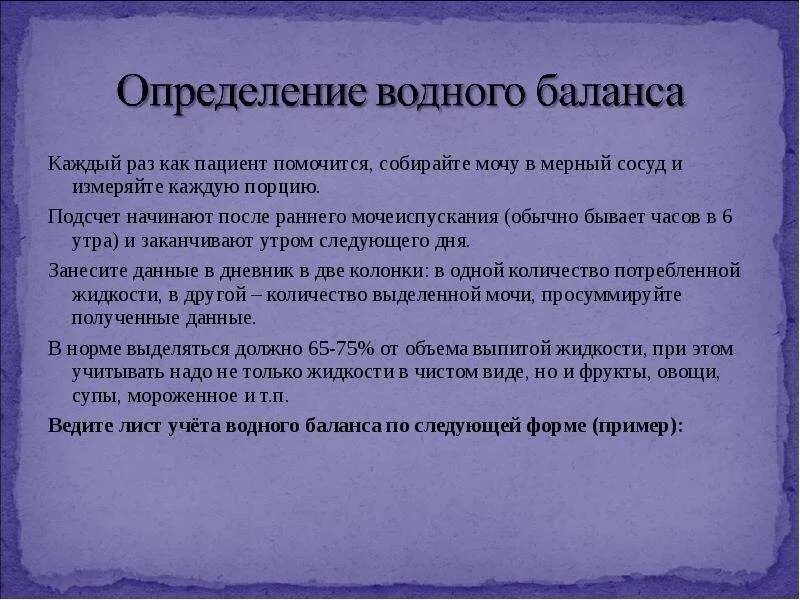 Определение водного баланса

Каждый раз как пациент помочится, собирайте мочу в мерный сосуд и измеряйте каждую порцию.

Подсчет начинают после раннего мочеиспускания (обычно бывает часов в 6 утра) и заканчивают утром следующего дня.

Занесите данные в дневник в две колонки: в одной количество потребленной жидкости, в другой – количество выделенной мочи, просуммируйте полученные данные.

В норме выделяться должно 65-75% от объема выпитой жидкости, при этом учитывать надо не только жидкости в чистом виде, но и фрукты, овощи, супы, мороженное и т.п.

Ведите лист учёта водного баланса по следующей форме (пример):